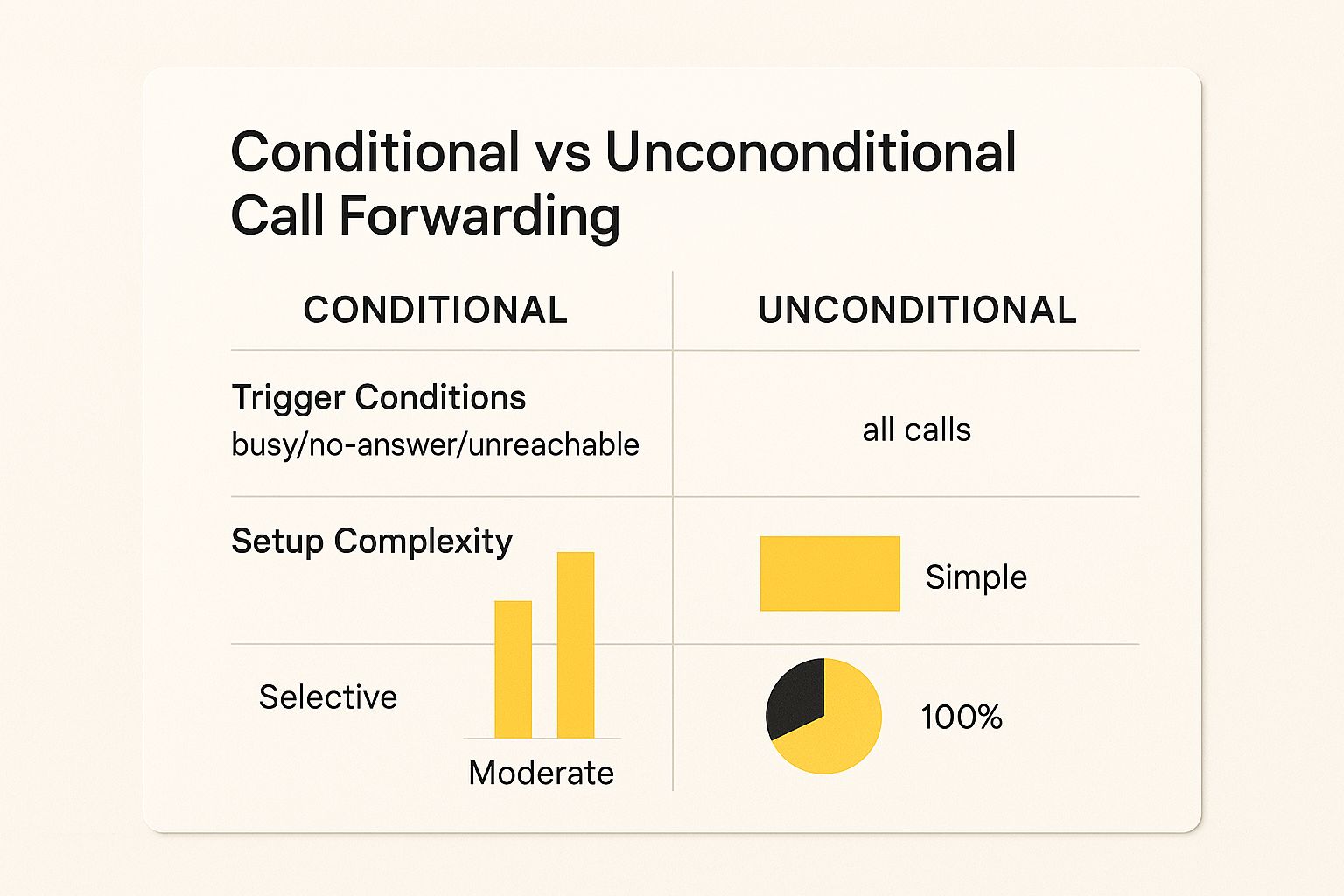 Conditional vs Uncononditional Call Forwarding

| CONDITIONAL | UNCONDITIONAL |
|---|---|
| Trigger Conditions busy/no-answer/unreachable | all calls |
| Setup Complexity | Simple |
| Selective Moderate | 100% |